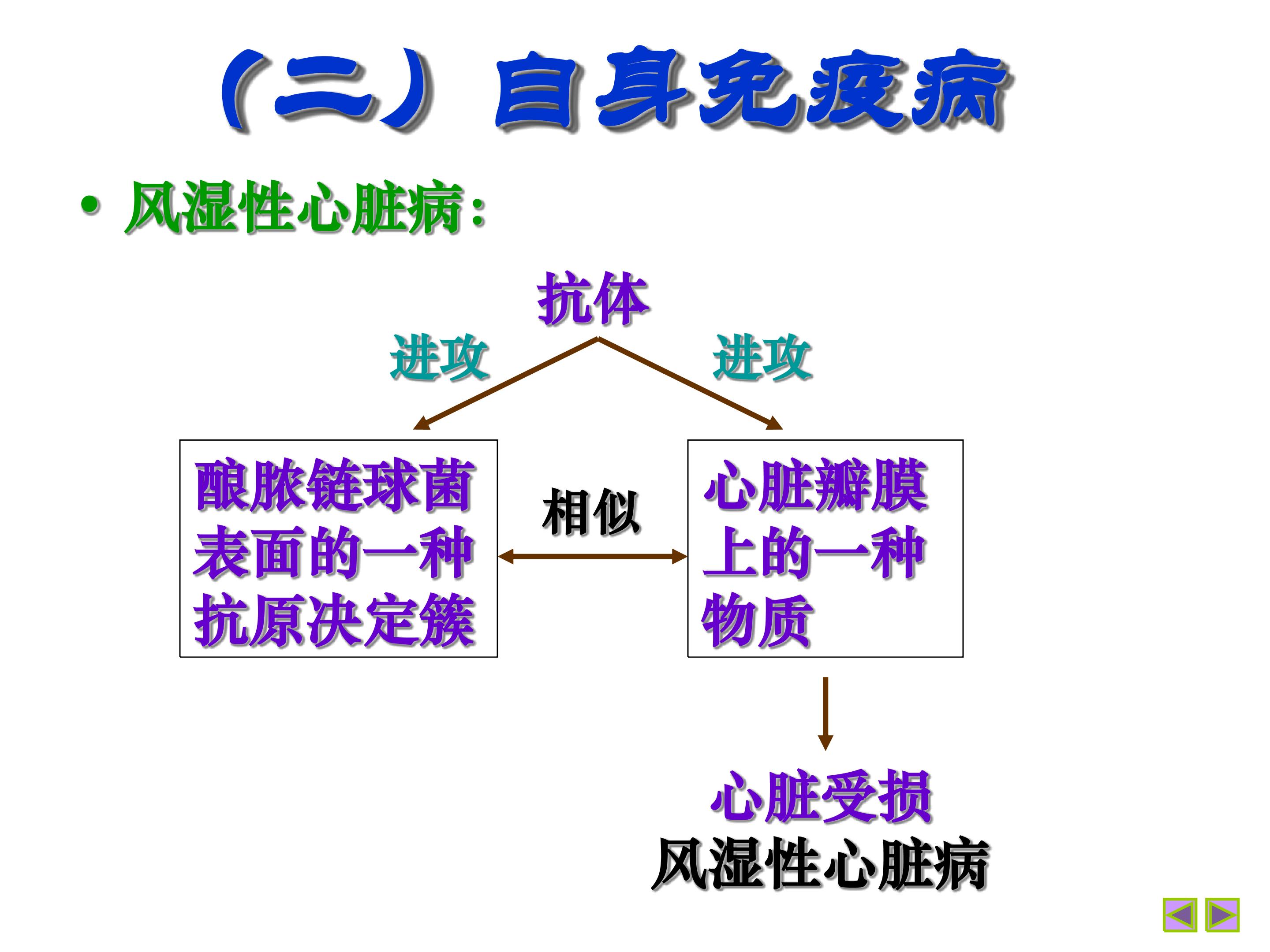 （二）自身免疫病

• 风湿性心脏病：

抗体

进攻

进攻

酿脓链球菌表面的一种抗原决定簇

相似

心脏瓣膜上的一种物质

心脏受损

风湿性心脏病